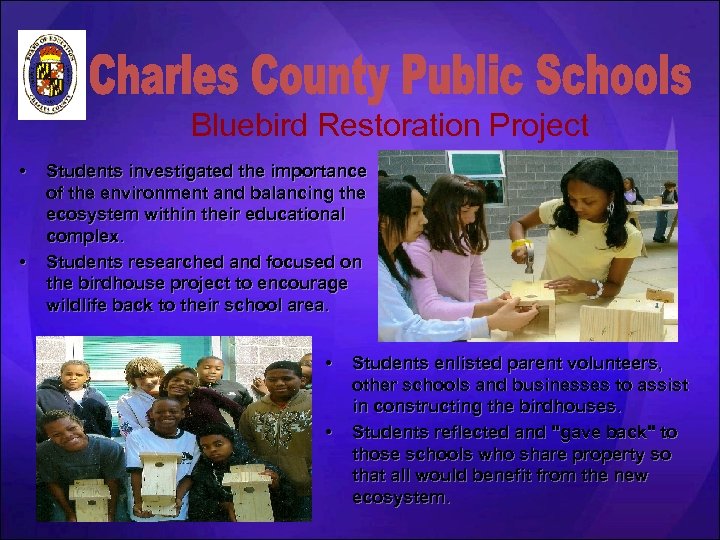 BOARD OF EDUCATION CHARLES COUNTY

Charles County Public Schools

Bluebird Restoration Project

• Students investigated the importance of the environment and balancing the ecosystem within their educational complex.

• Students researched and focused on the birdhouse project to encourage wildlife back to their school area.

• Students enlisted parent volunteers, other schools and businesses to assist in constructing the birdhouses.

• Students reflected and "gave back" to those schools who share property so that all would benefit from the new ecosystem.